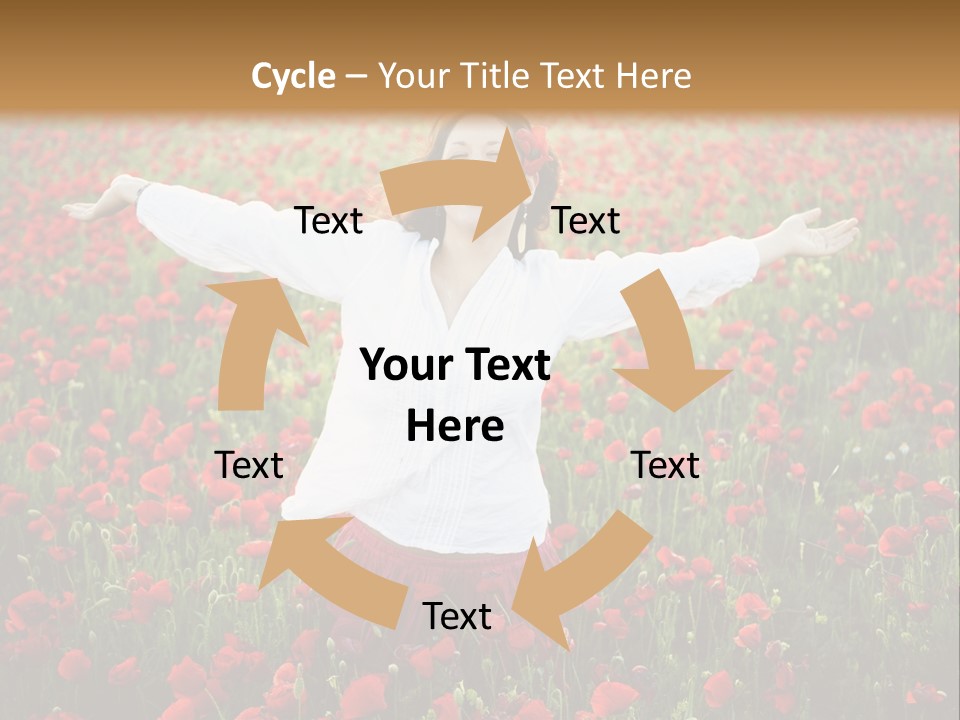 Cycle – Your Title Text Here

Text

Text

Your Text Here

Text

Text

Text